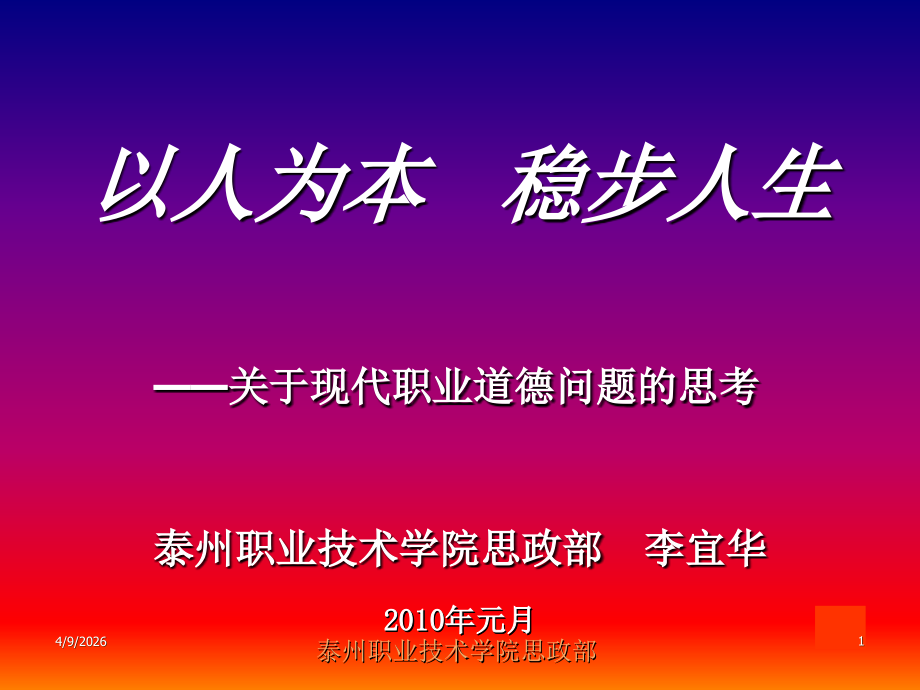 以人为本　稳步人生

——关于现代职业道德问题的思考

泰州职业技术学院思政部　李宜华

2010年元月

4/9/2026

泰州职业技术学院思政部

1